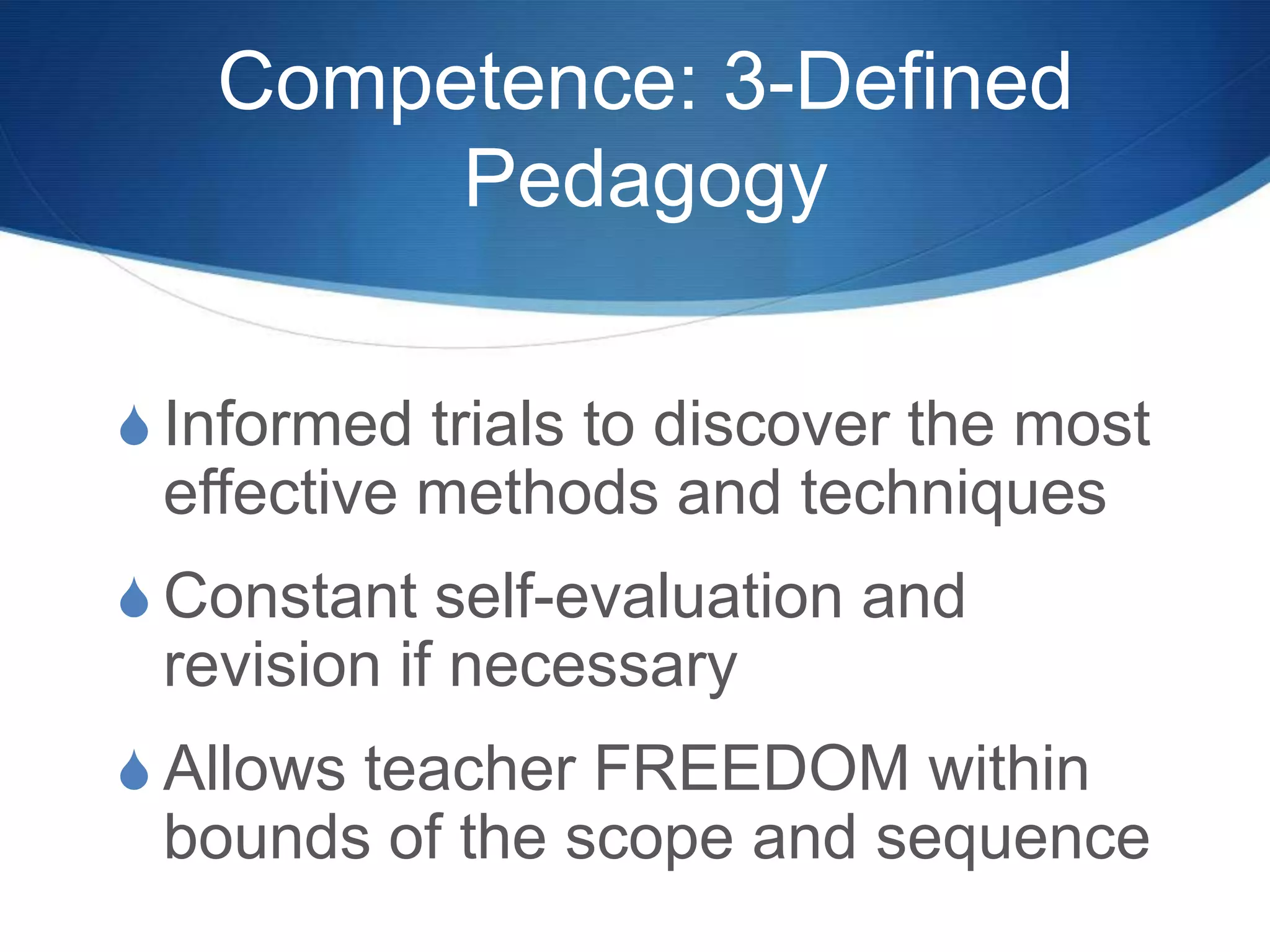 Competence: 3-Defined Pedagogy

Informed trials to discover the most effective methods and techniques

Constant self-evaluation and revision if necessary

Allows teacher FREEDOM within bounds of the scope and sequence